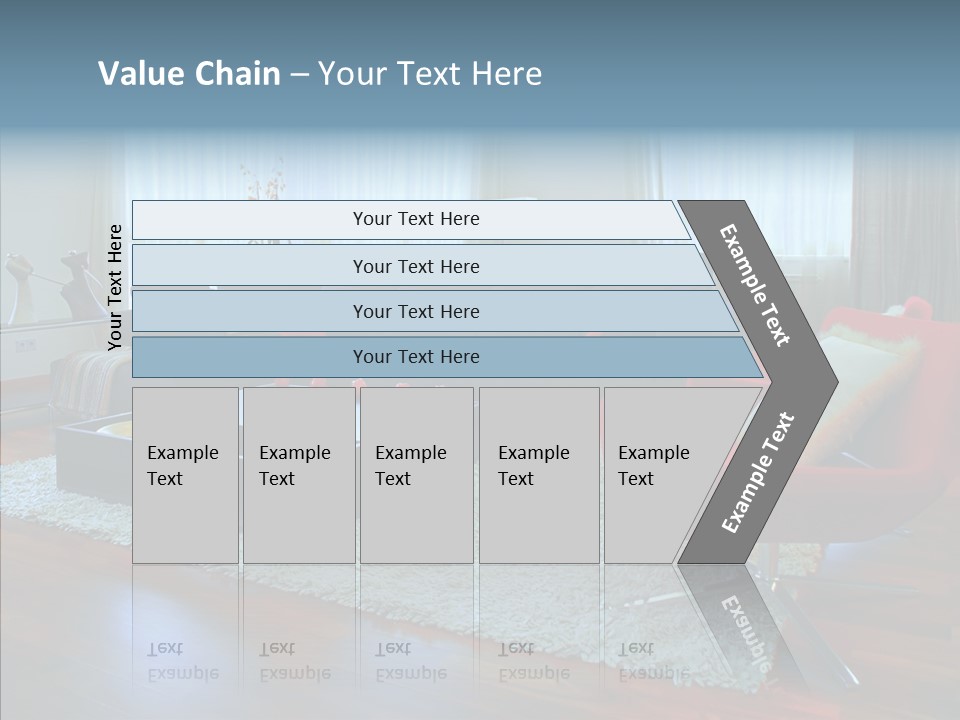 Value Chain – Your Text Here

Your Text Here

Your Text Here

Your Text Here

Your Text Here

Your Text Here

Example Text

Example Text

Example Text

Example Text

Example Text

Example Text

Example Text